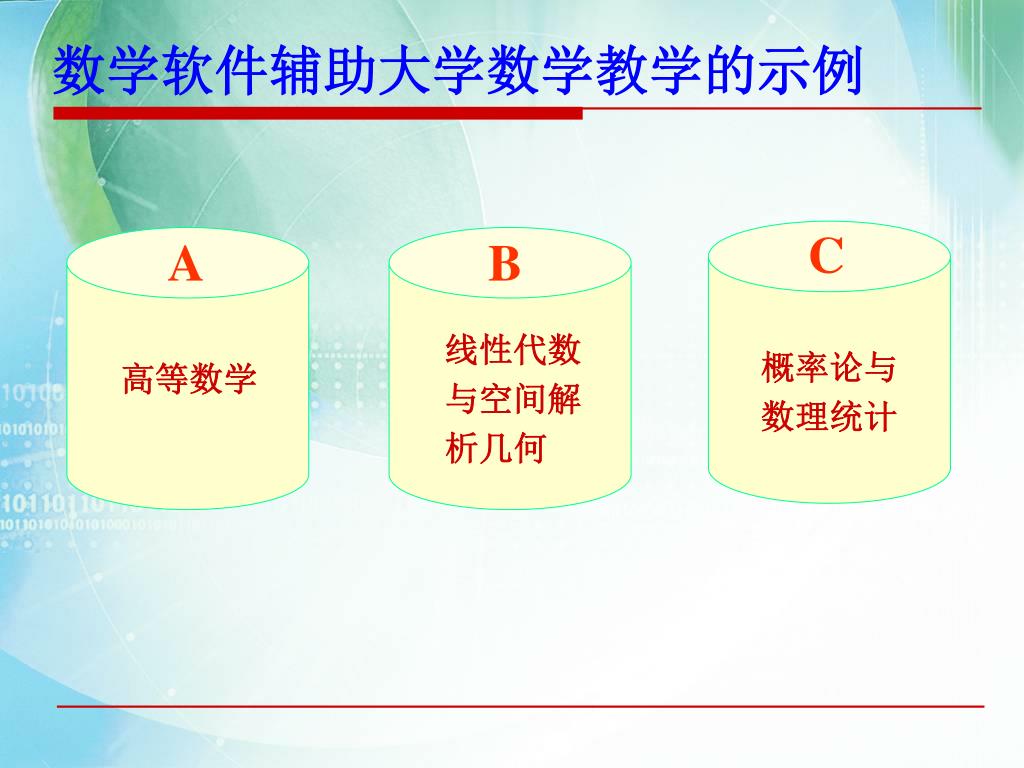 数学软件辅助大学数学教学的示例

A

高等数学

B

线性代数与空间解析几何

C

概率论与数理统计